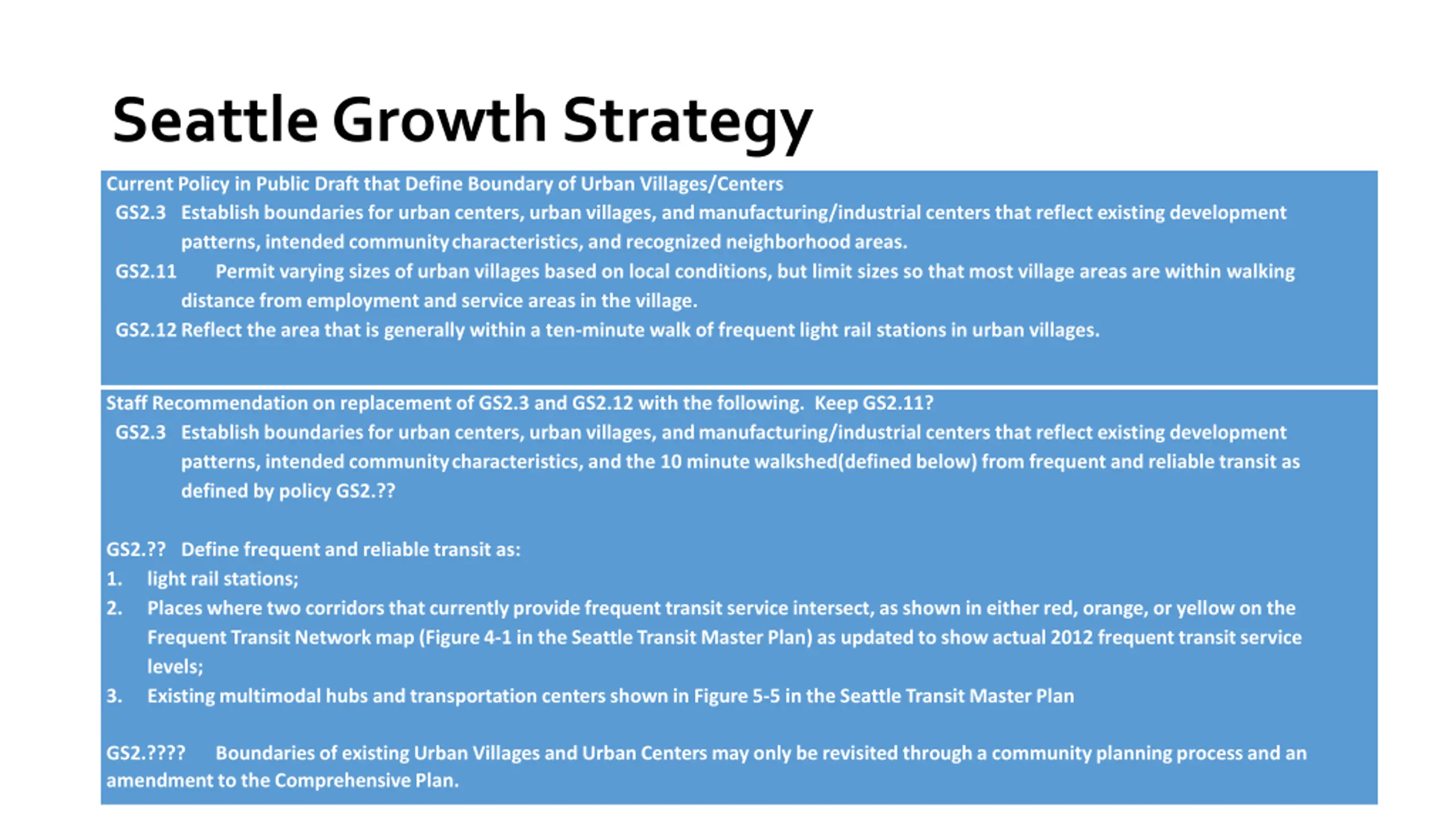 Seattle Growth Strategy

Current Policy in Public Draft that Define Boundary of Urban Villages/Centers

GS2.3 Establish boundaries for urban centers, urban villages, and manufacturing/industrial centers that reflect existing development patterns, intended community characteristics, and recognized neighborhood areas.

GS2.11 Permit varying sizes of urban villages based on local conditions, but limit sizes so that most village areas are within walking distance from employment and service areas in the village.

GS2.12 Reflect the area that is generally within a ten-minute walk of frequent light rail stations in urban villages.

Staff Recommendation on replacement of GS2.3 and GS2.12 with the following. Keep GS2.11?

GS2.3 Establish boundaries for urban centers, urban villages, and manufacturing/industrial centers that reflect existing development patterns, intended community characteristics, and the 10 minute walkshed(defined below) from frequent and reliable transit as defined by policy GS2.??

GS2.?? Define frequent and reliable transit as:

1. light rail stations;
2. Places where two corridors that currently provide frequent transit service intersect, as shown in either red, orange, or yellow on the Frequent Transit Network map (Figure 4-1 in the Seattle Transit Master Plan) as updated to show actual 2012 frequent transit service levels;
3. Existing multimodal hubs and transportation centers shown in Figure 5-5 in the Seattle Transit Master Plan

GS2.???? Boundaries of existing Urban Villages and Urban Centers may only be revisited through a community planning process and an amendment to the Comprehensive Plan.